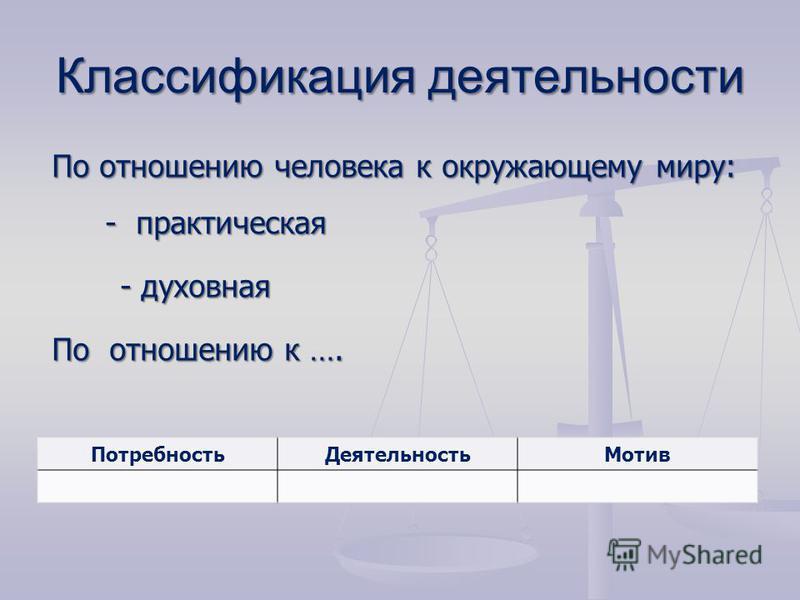 Классификация деятельности

По отношению человека к окружающему миру:

- практическая

- духовная

По отношению к ….

| Потребность | Деятельность | Мотив |
|---|---|---|
| | | |

MyShared